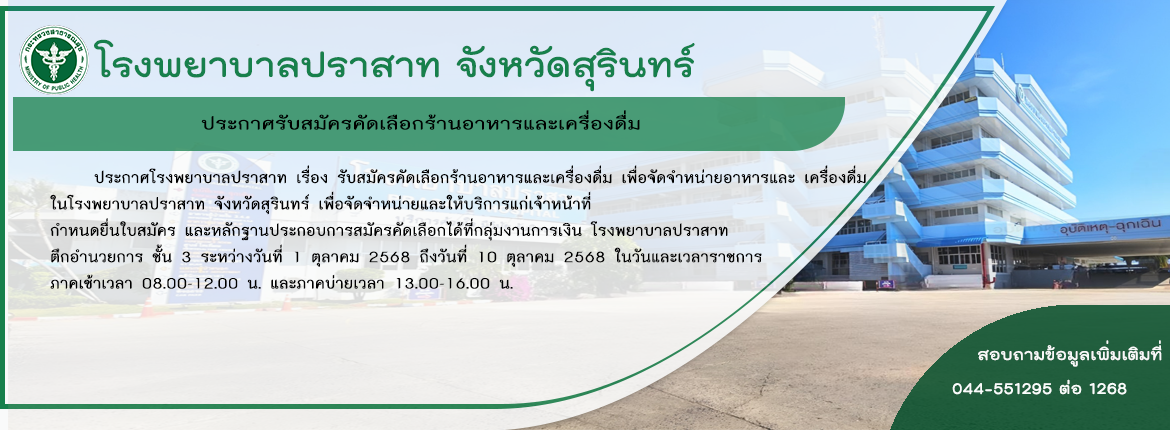 กระทรวงสาธารณสุข
MINISTRY OF PUBLIC HEALTH

โรงพยาบาลปราสาท จังหวัดสุรินทร์

ประกาศรับสมัครคัดเลือกร้านอาหารและเครื่องดื่ม

ประกาศโรงพยาบาลปราสาท เรื่อง รับสมัครคัดเลือกร้านอาหารและเครื่องดื่ม เพื่อจัดจำหน่ายอาหารและ เครื่องดื่ม ในโรงพยาบาลปราสาท จังหวัดสุรินทร์ เพื่อจัดจำหน่ายและให้บริการแก่เจ้าหน้าที่

กำหนดยื่นใบสมัคร และหลักฐานประกอบการสมัครคัดเลือกได้ที่กลุ่มงานการเงิน โรงพยาบาลปราสาท ตึกอำนวยการ ชั้น 3 ระหว่างวันที่ 1 ตุลาคม 2568 ถึงวันที่ 10 ตุลาคม 2568 ในวันและเวลาราชการ ภาคเช้าเวลา 08.00-12.00 น. และภาคบ่ายเวลา 13.00-16.00 น.

อุบัติเหตุ-ฉุกเฉิน

สอบถามข้อมูลเพิ่มเติมที่
044-551295 ต่อ 1268